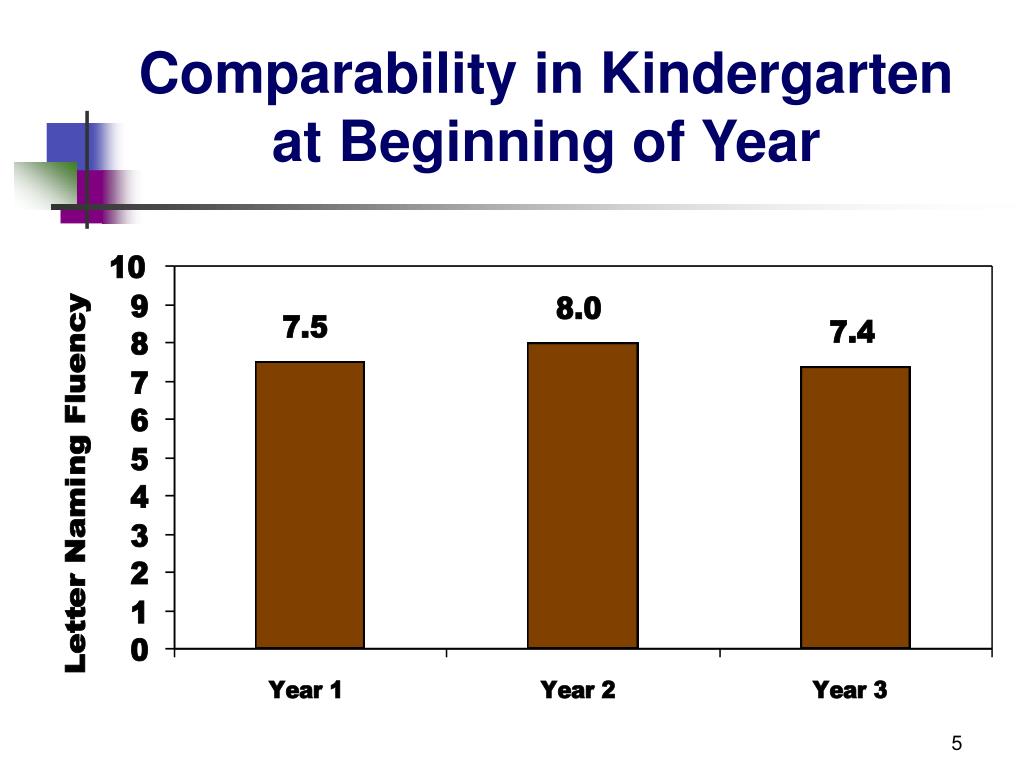 Comparability in Kindergarten at Beginning of Year

Letter Naming Fluency

10
9
8
7
6
5
4
3
2
1
0

7.5
8.0
7.4

Year 1
Year 2
Year 3

5